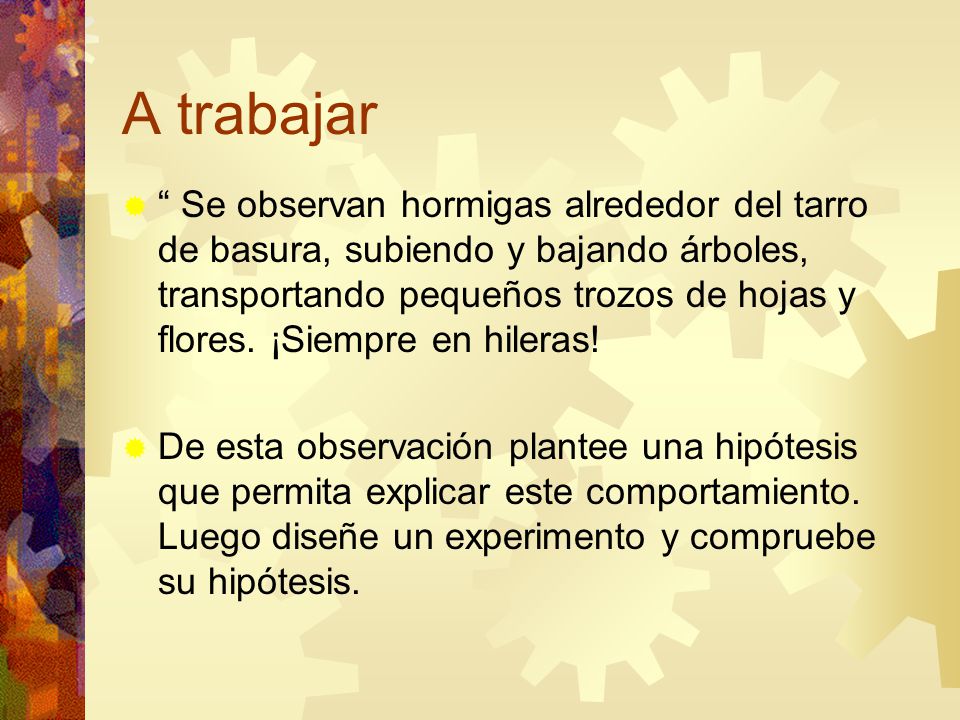 A trabajar

“ Se observan hormigas alrededor del tarro de basura, subiendo y bajando árboles, transportando pequeños trozos de hojas y flores. ¡Siempre en hileras!

De esta observación plantee una hipótesis que permita explicar este comportamiento. Luego diseñe un experimento y compruebe su hipótesis.